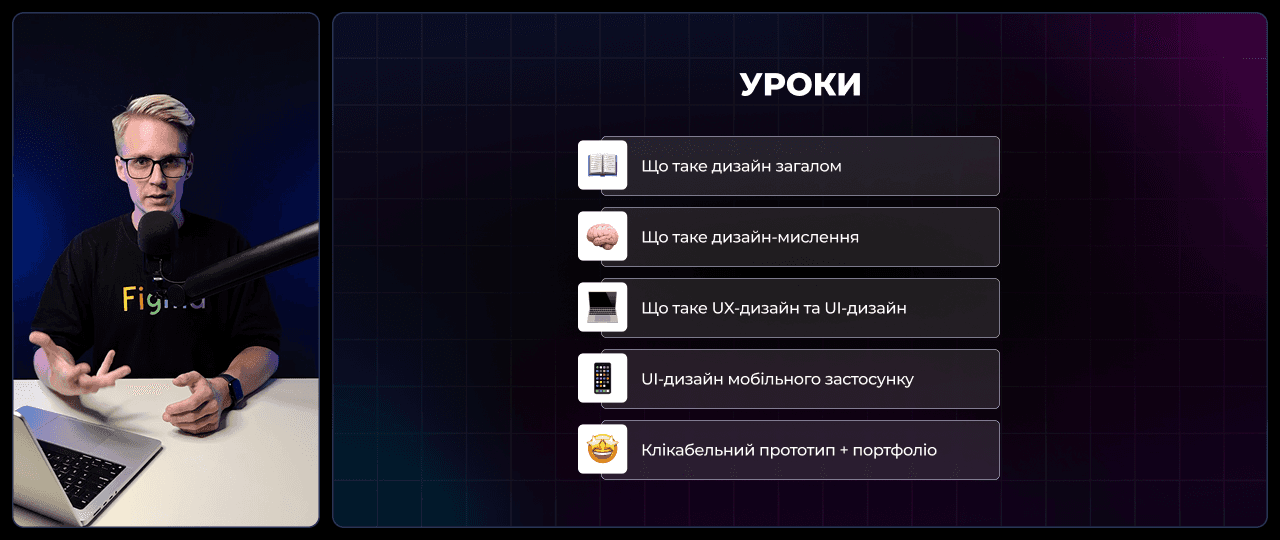 Figma

УРОКИ

Що таке дизайн загалом

Що таке дизайн-мислення

Що таке UX-дизайн та UI-дизайн

UI-дизайн мобільного застосунку

Клікабельний прототип + портфоліо